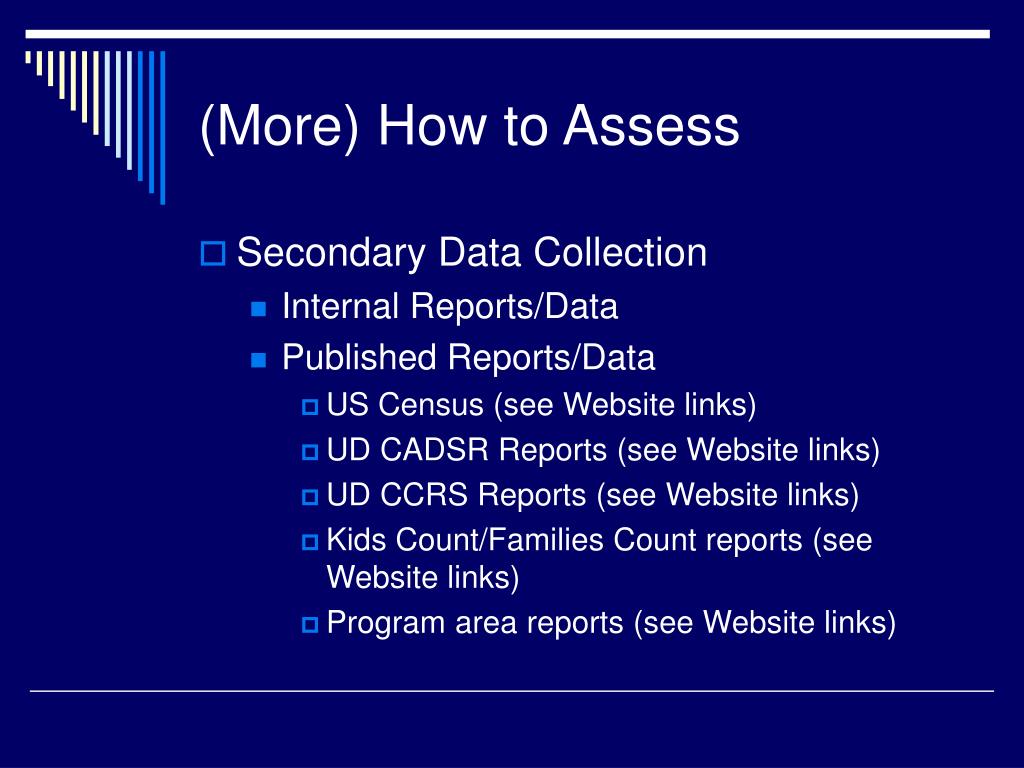 (More) How to Assess

Secondary Data Collection

Internal Reports/Data

Published Reports/Data

US Census (see Website links)

UD CADSR Reports (see Website links)

UD CCRS Reports (see Website links)

Kids Count/Families Count reports (see Website links)

Program area reports (see Website links)